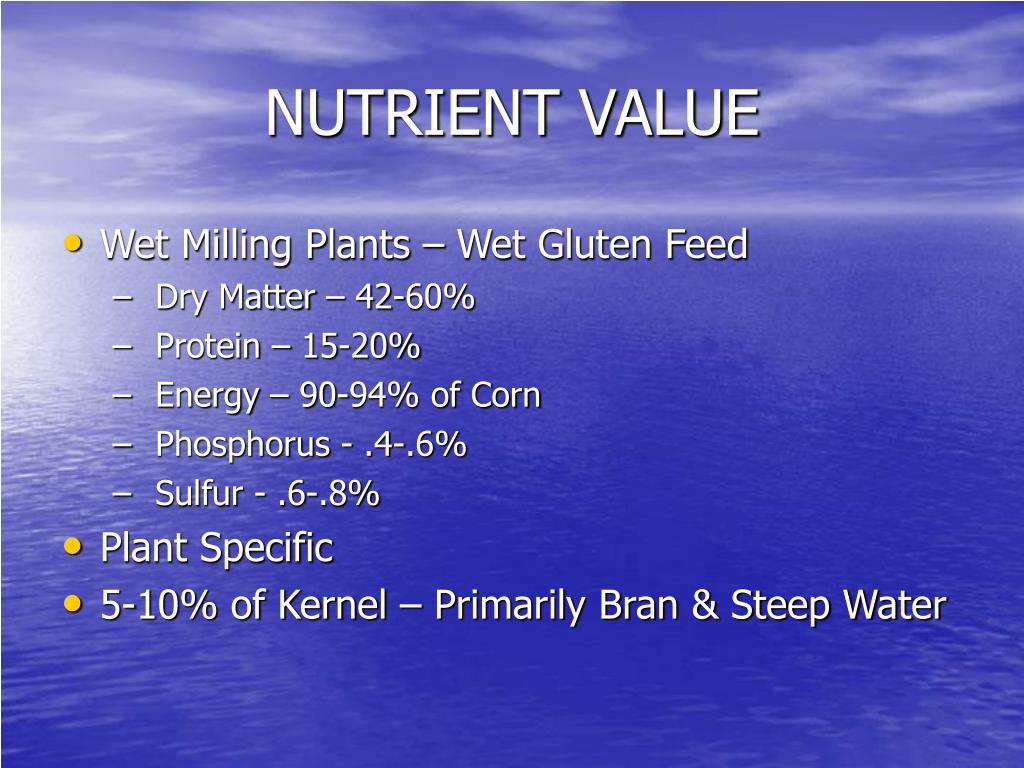 NUTRIENT VALUE

• Wet Milling Plants – Wet Gluten Feed
– Dry Matter – 42-60%
– Protein – 15-20%
– Energy – 90-94% of Corn
– Phosphorus - .4-.6%
– Sulfur - .6-.8%
• Plant Specific
• 5-10% of Kernel – Primarily Bran & Steep Water